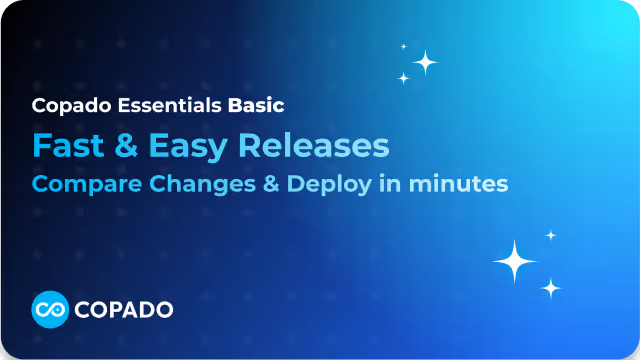 Copado Essentials Basic

Fast & Easy Releases

Compare Changes & Deploy in minutes

COPADO